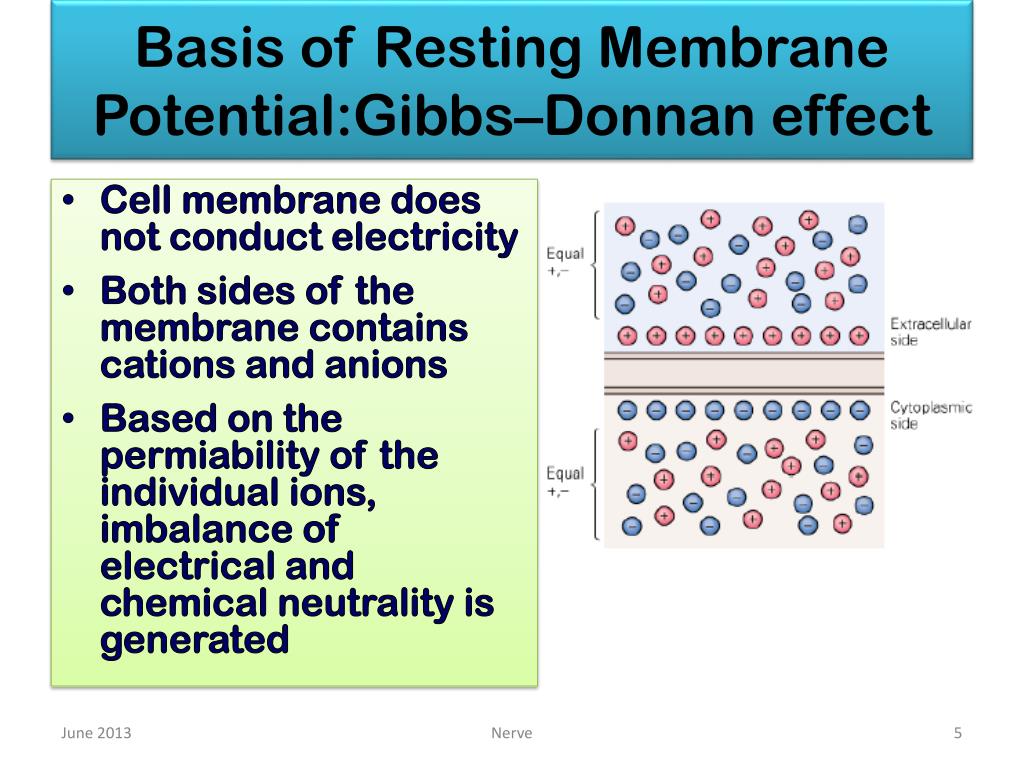 Basis of Resting Membrane Potential:Gibbs–Donnan effect

• Cell membrane does not conduct electricity
• Both sides of the membrane contains cations and anions
• Based on the permiability of the individual ions, imbalance of electrical and chemical neutrality is generated

Equal +,–

Extracellular side

Cytoplasmic side

Equal +,–

June 2013

Nerve

5